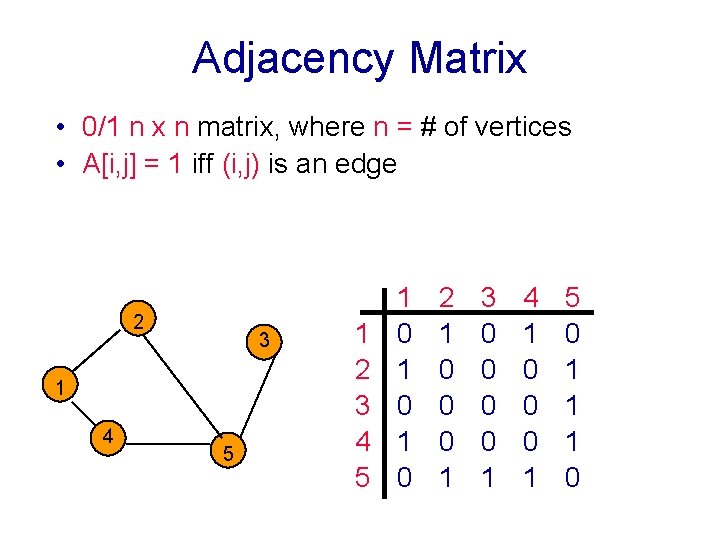 Adjacency Matrix

• 0/1 n x n matrix, where n = # of vertices
• A[i,j] = 1 iff (i,j) is an edge

2
3
1
4
5

| | 1 | 2 | 3 | 4 | 5 |
|---|---|---|---|---|---|
| 1 | 0 | 1 | 0 | 1 | 0 |
| 2 | 1 | 0 | 0 | 0 | 1 |
| 3 | 0 | 0 | 0 | 0 | 1 |
| 4 | 1 | 0 | 0 | 0 | 1 |
| 5 | 0 | 1 | 1 | 1 | 0 |